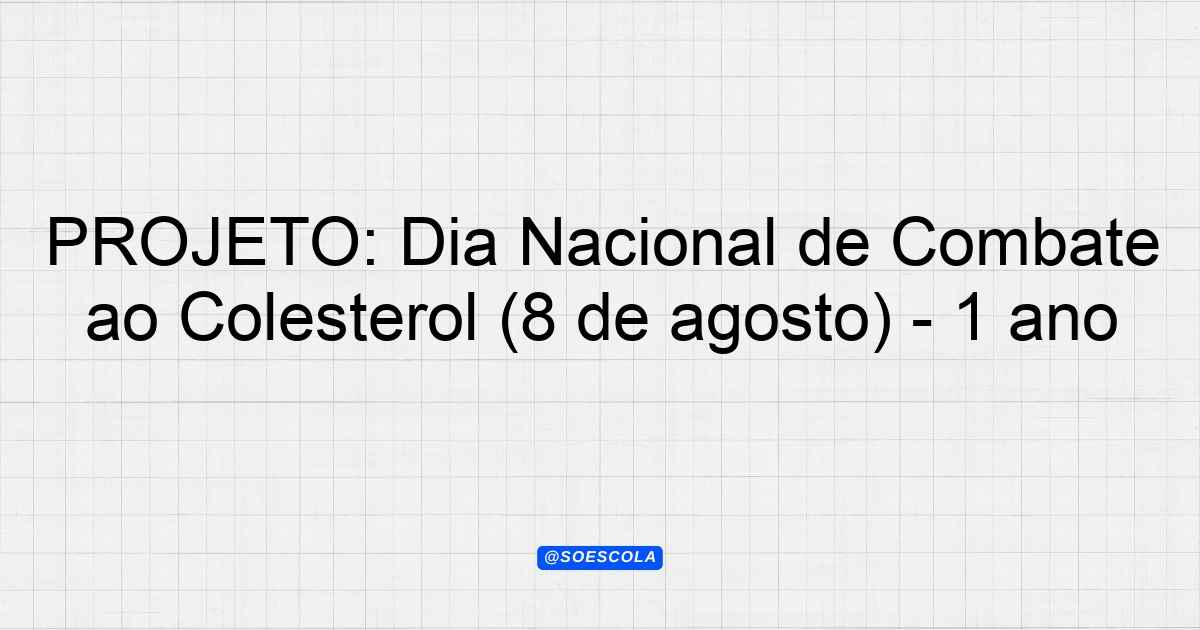 PROJETO: Dia Nacional de Combate ao Colesterol (8 de agosto) - 1 ano

@SOESCOLA